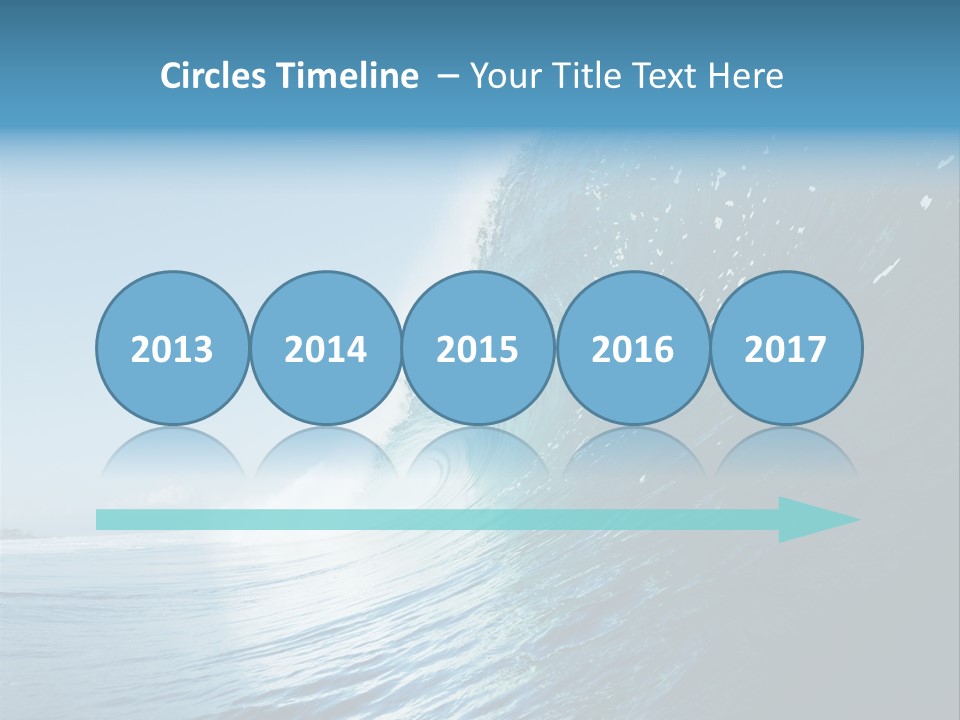 Circles Timeline – Your Title Text Here

2013

2014

2015

2016

2017